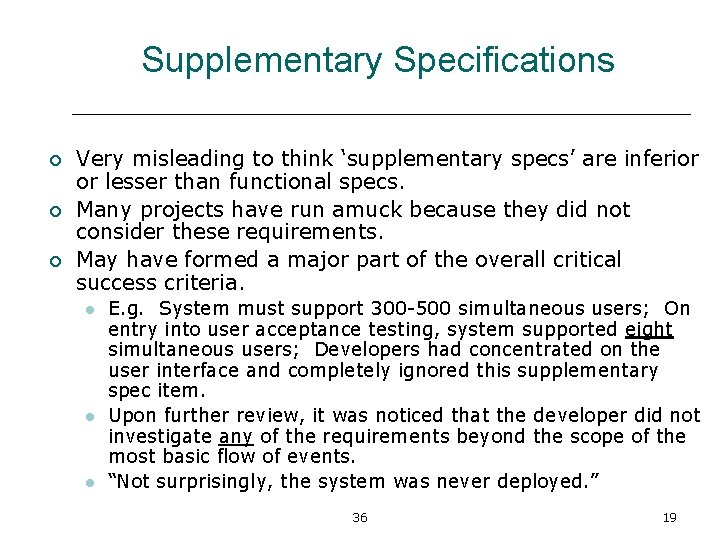 Supplementary Specifications

Very misleading to think ‘supplementary specs’ are inferior or lesser than functional specs.

Many projects have run amuck because they did not consider these requirements.

May have formed a major part of the overall critical success criteria.

E.g. System must support 300-500 simultaneous users; On entry into user acceptance testing, system supported eight simultaneous users; Developers had concentrated on the user interface and completely ignored this supplementary spec item.

Upon further review, it was noticed that the developer did not investigate any of the requirements beyond the scope of the most basic flow of events.

“Not surprisingly, the system was never deployed.”

36

19